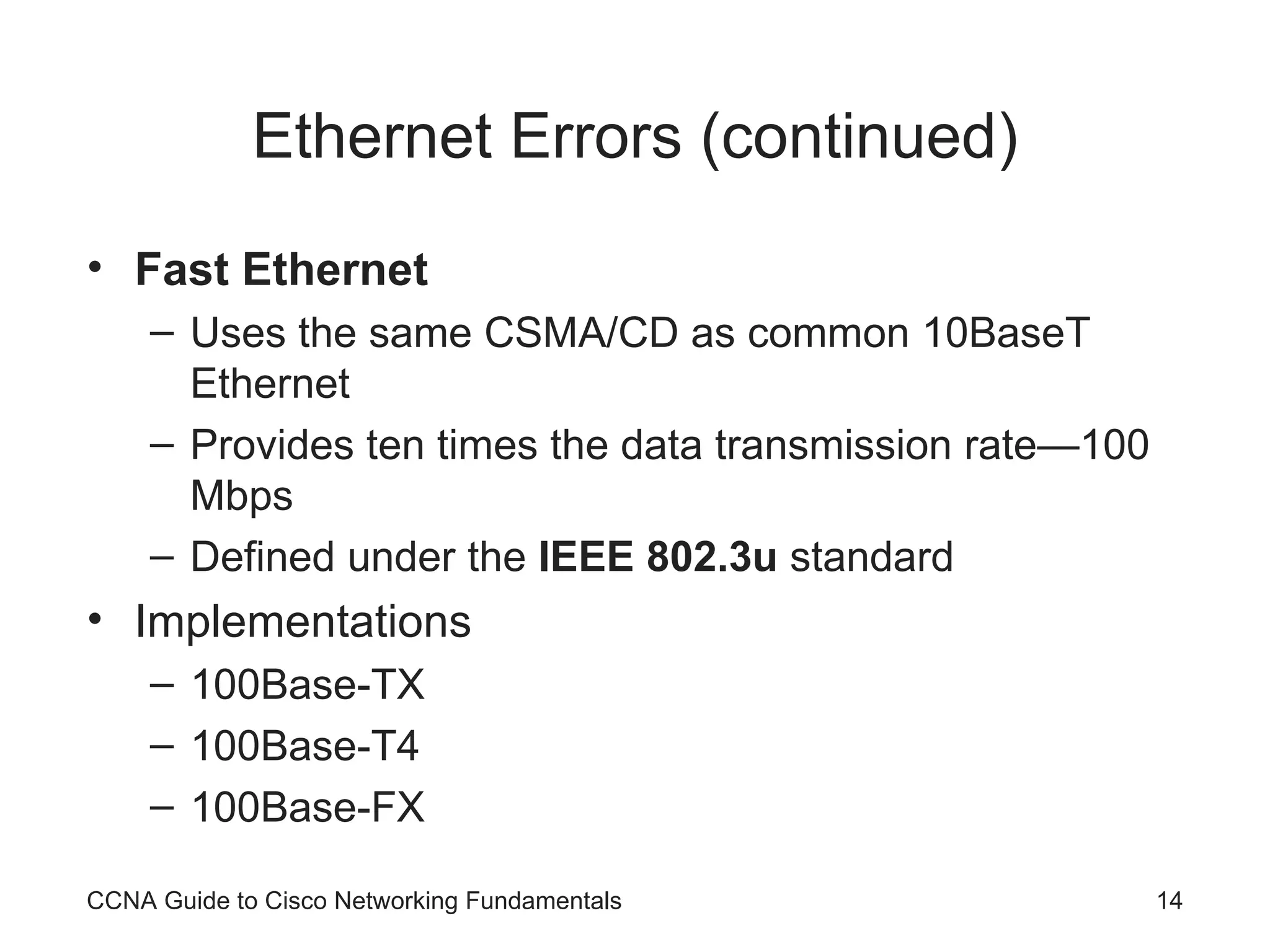 Ethernet Errors (continued)

• Fast Ethernet
– Uses the same CSMA/CD as common 10BaseT Ethernet
– Provides ten times the data transmission rate—100 Mbps
– Defined under the IEEE 802.3u standard
• Implementations
– 100Base-TX
– 100Base-T4
– 100Base-FX

CCNA Guide to Cisco Networking Fundamentals 14